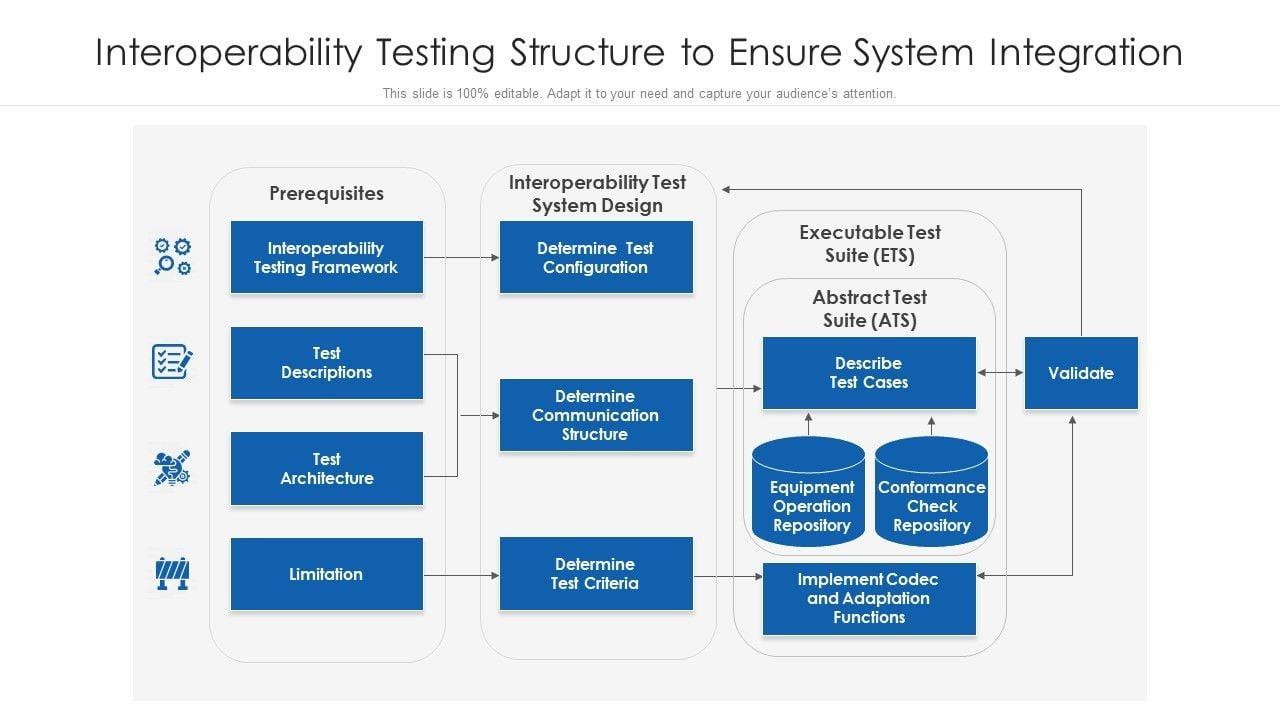 Interoperability Testing Structure to Ensure System Integration

This slide is 100% editable. Adapt it to your need and capture your audience's attention.

Prerequisites

Interoperability Testing Framework

Test Descriptions

Test Architecture

Limitation

Interoperability Test System Design

Determine Test Configuration

Determine Communication Structure

Determine Test Criteria

Executable Test Suite (ETS)

Abstract Test Suite (ATS)

Describe Test Cases

Equipment Operation Repository

Conformance Check Repository

Implement Codec and Adaptation Functions

Validate